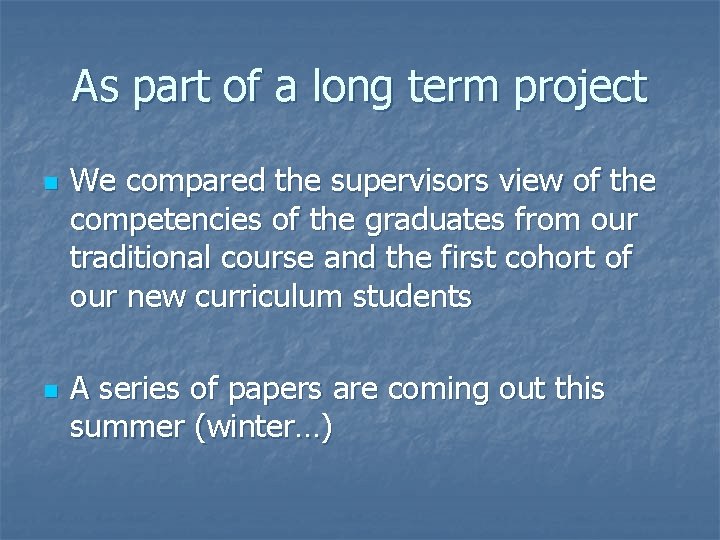 As part of a long term project

We compared the supervisors view of the competencies of the graduates from our traditional course and the first cohort of our new curriculum students

A series of papers are coming out this summer (winter…)